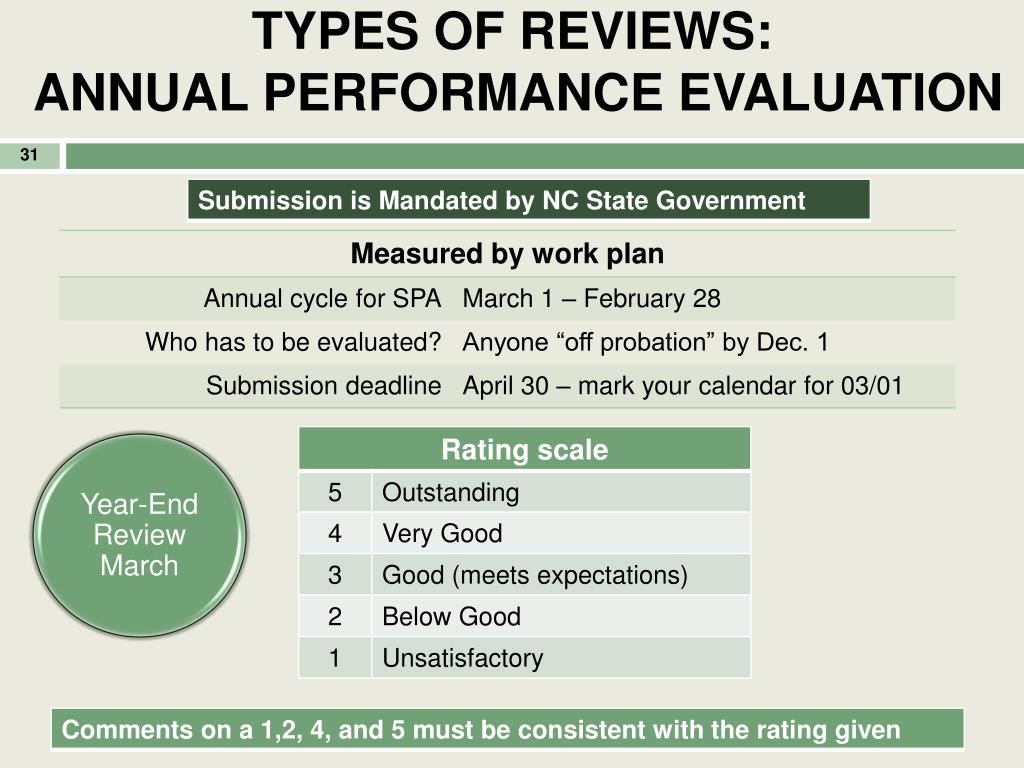 TYPES OF REVIEWS:
ANNUAL PERFORMANCE EVALUATION

31

Submission is Mandated by NC State Government

| Measured by work plan | |
|---|---|
| Annual cycle for SPA | March 1 – February 28 |
| Who has to be evaluated? | Anyone “off probation” by Dec. 1 |
| Submission deadline | April 30 – mark your calendar for 03/01 |

Year-End Review March

| Rating scale | |
|---|---|
| 5 | Outstanding |
| 4 | Very Good |
| 3 | Good (meets expectations) |
| 2 | Below Good |
| 1 | Unsatisfactory |

Comments on a 1,2, 4, and 5 must be consistent with the rating given